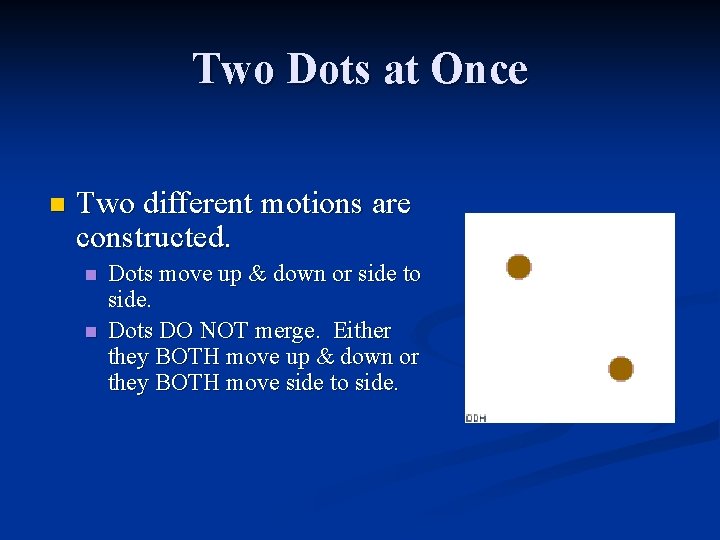 Two Dots at Once

Two different motions are constructed.

Dots move up & down or side to side.

Dots DO NOT merge. Either they BOTH move up & down or they BOTH move side to side.

DDH